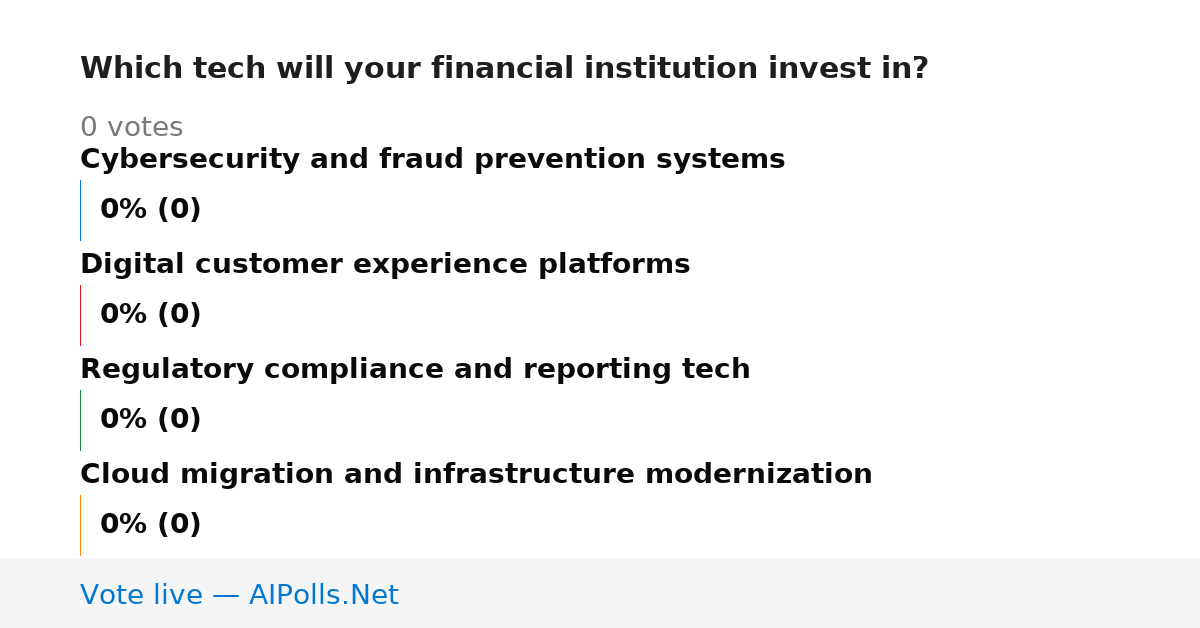 Which tech will your financial institution invest in?

0 votes

Cybersecurity and fraud prevention systems

0% (0)

Digital customer experience platforms

0% (0)

Regulatory compliance and reporting tech

0% (0)

Cloud migration and infrastructure modernization

0% (0)

Vote live — AIPolls.Net